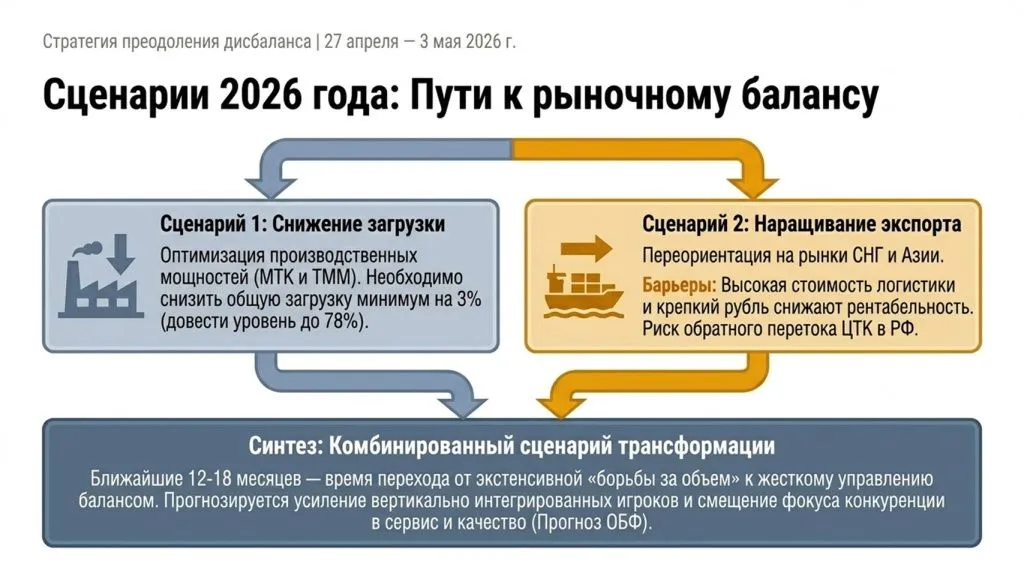 Стратегия преодоления дисбаланса | 27 апреля — 3 мая 2026 г.

Сценарии 2026 года: Пути к рыночному балансу

Сценарий 1: Снижение загрузки

Оптимизация производственных мощностей (МТК и ТММ). Необходимо снизить общую загрузку минимум на 3% (довести уровень до 78%).

Сценарий 2: Наращивание экспорта

Переориентация на рынки СНГ и Азии.

Барьеры: Высокая стоимость логистики и крепкий рубль снижают рентабельность. Риск обратного перетока ЦТК в РФ.

Синтез: Комбинированный сценарий трансформации

Ближайшие 12-18 месяцев — время перехода от экстенсивной «борьбы за объем» к жесткому управлению балансом. Прогнозируется усиление вертикально интегрированных игроков и смещение фокуса конкуренции в сервис и качество (Прогноз ОБФ).